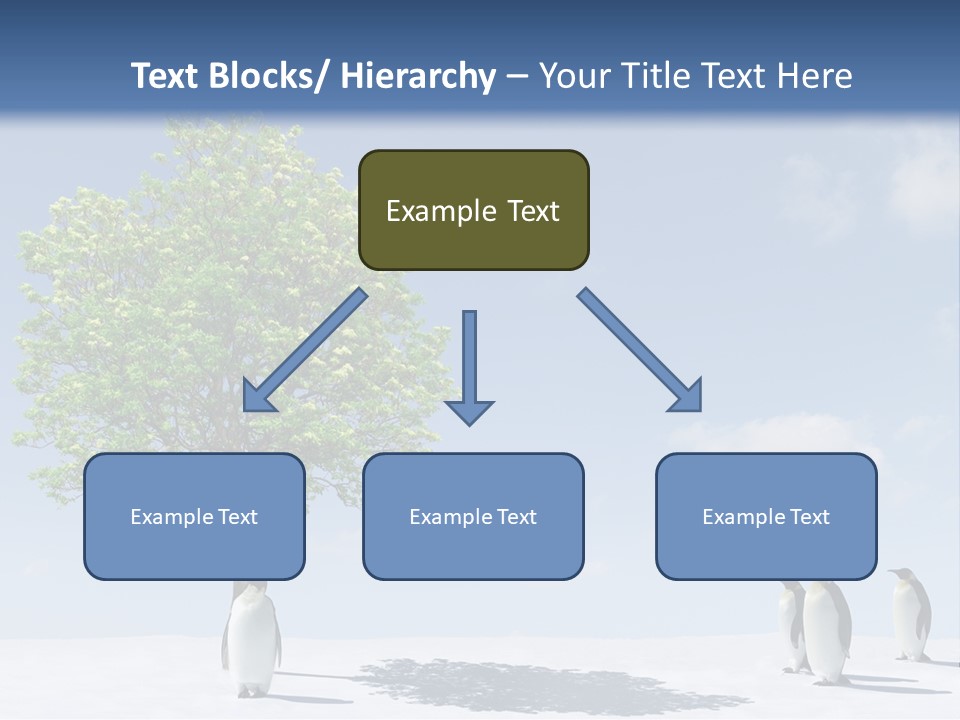 Text Blocks/ Hierarchy – Your Title Text Here

Example Text

Example Text

Example Text

Example Text